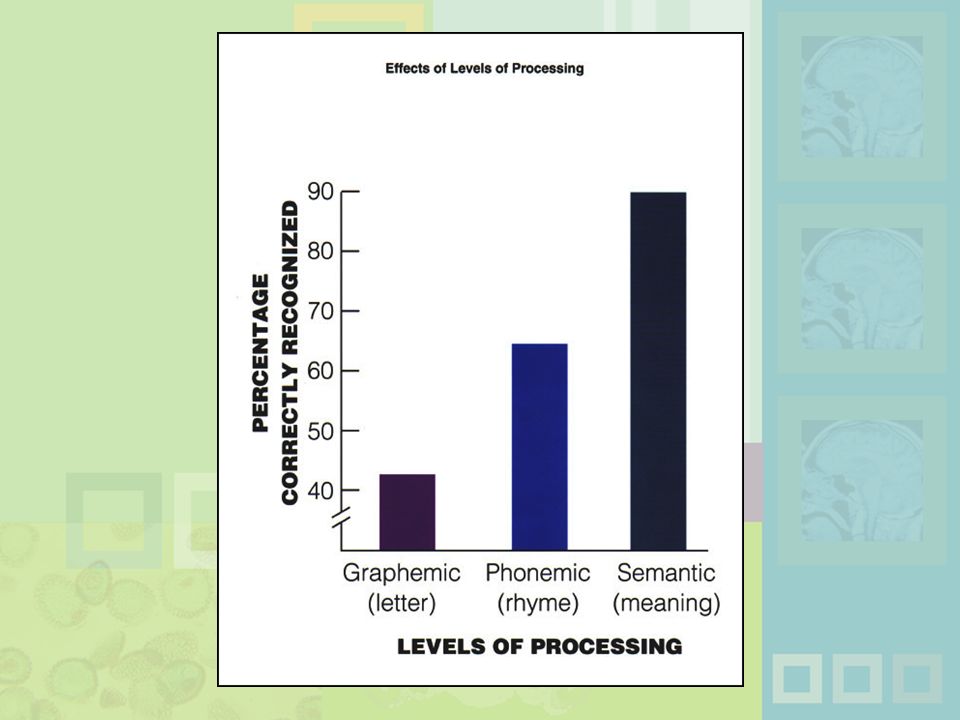 Effects of Levels of Processing

PERCENTAGE CORRECTLY RECOGNIZED

90
80
70
60
50
40

Graphemic (letter)
Phonemic (rhyme)
Semantic (meaning)

LEVELS OF PROCESSING